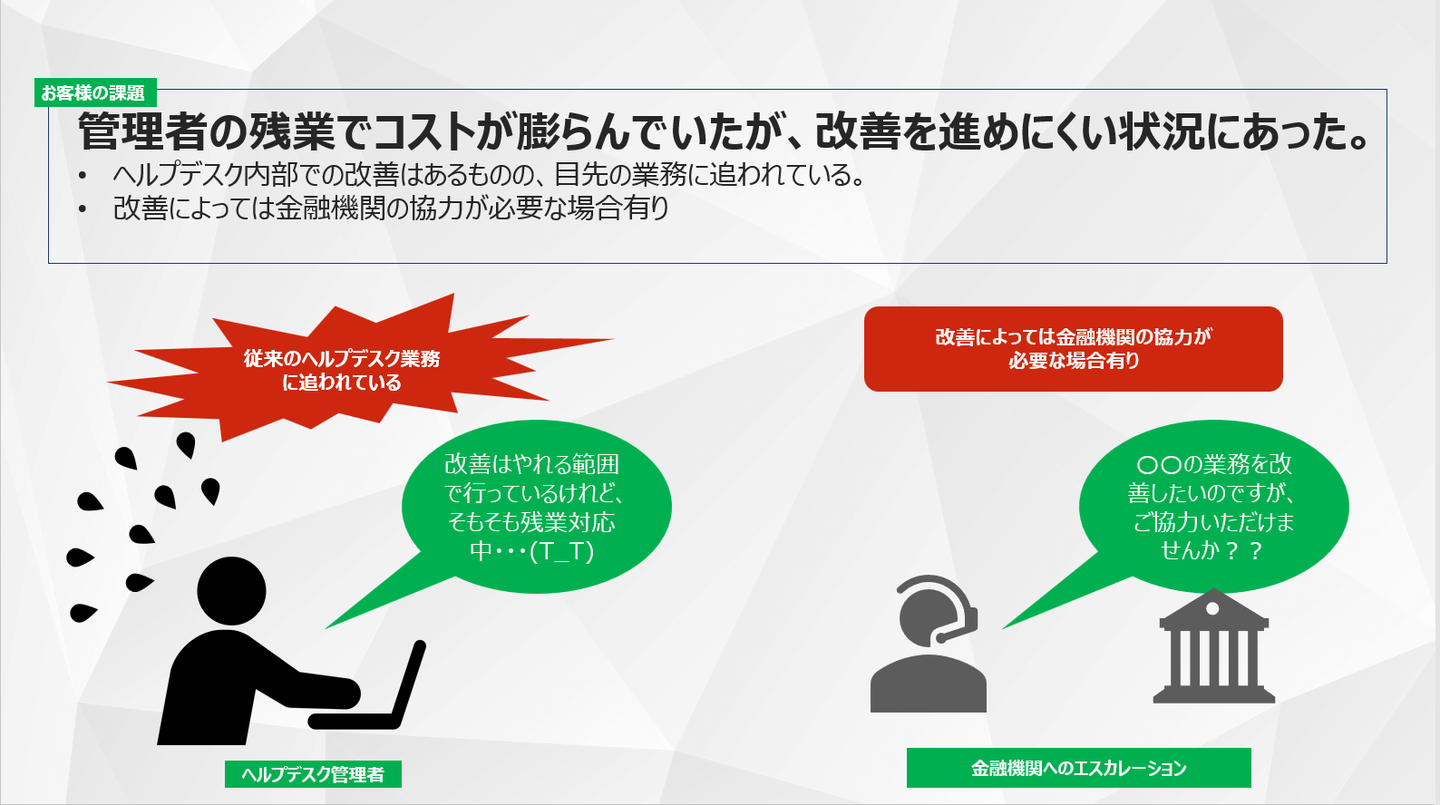 お客様の課題

管理者の残業でコストが膨らんでいたが、改善を進めにくい状況にあった。

• ヘルプデスク内部での改善はあるものの、目先の業務に追われている。
• 改善によっては金融機関の協力が必要な場合有り

従来のヘルプデスク業務に追われている

改善はやれる範囲で行っているけれど、そもそも残業対応中・・・(T_T)

ヘルプデスク管理者

改善によっては金融機関の協力が必要な場合有り

〇〇の業務を改善したいのですが、ご協力いただけませんか？？

金融機関へのエスカレーション